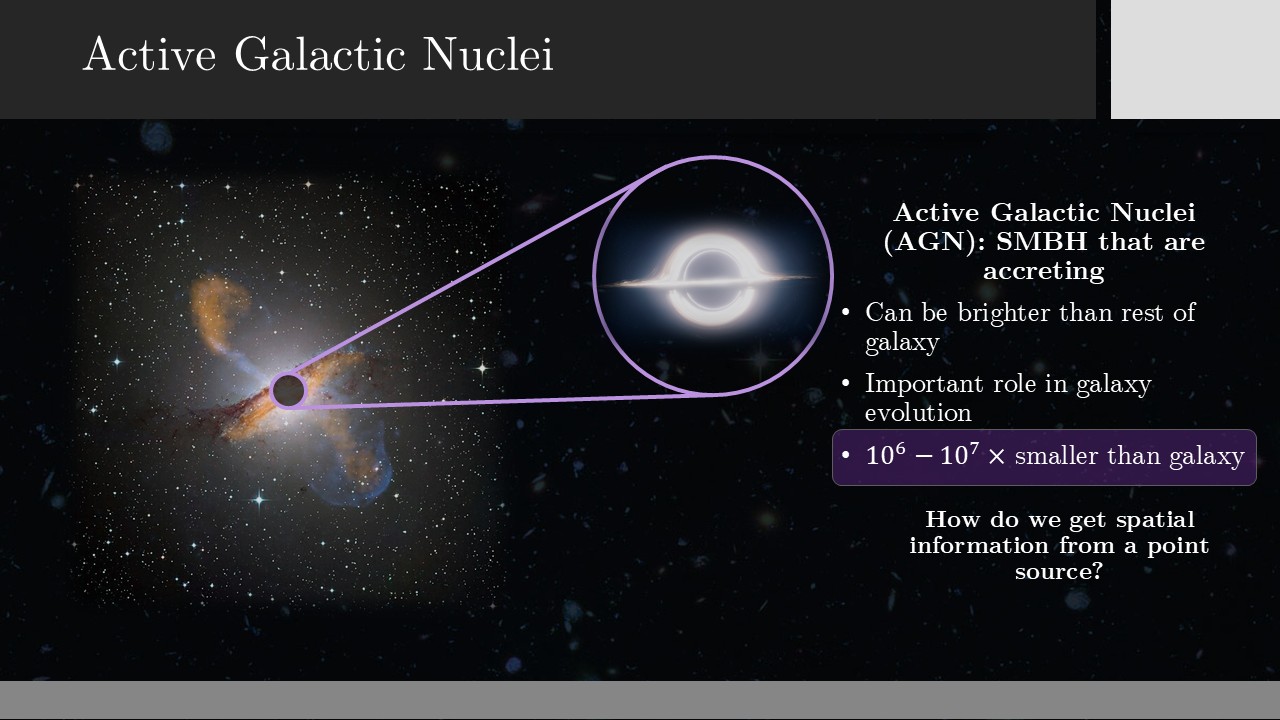 Active Galactic Nuclei

Active Galactic Nuclei (AGN): SMBH that are accreting

• Can be brighter than rest of galaxy

• Important role in galaxy evolution

• $10^6 - 10^7 \times$ smaller than galaxy

How do we get spatial information from a point source?